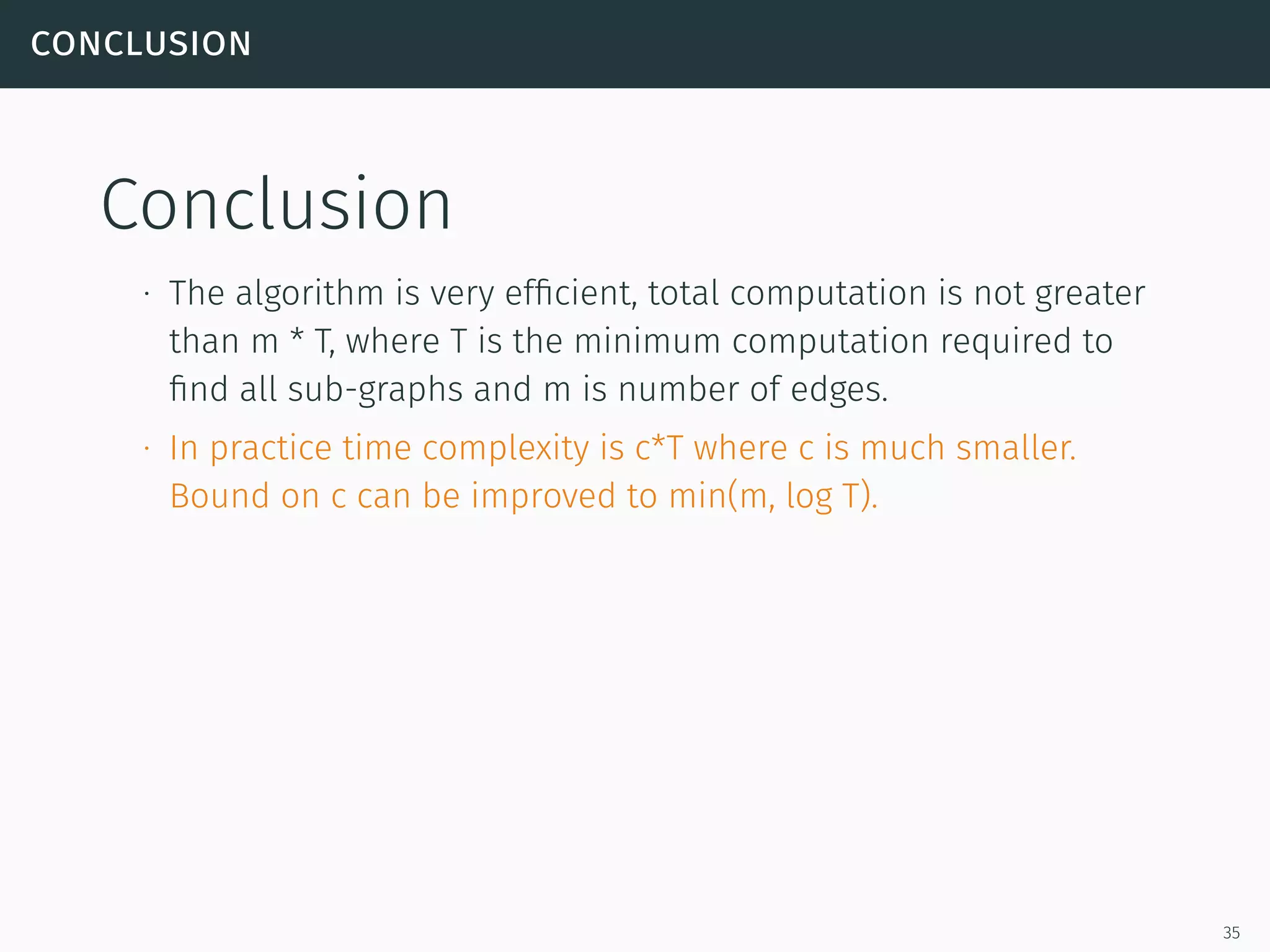 CONCLUSION

Conclusion

· The algorithm is very efficient, total computation is not greater than m * T, where T is the minimum computation required to find all sub-graphs and m is number of edges.

· In practice time complexity is c*T where c is much smaller. Bound on c can be improved to min(m, log T).

35